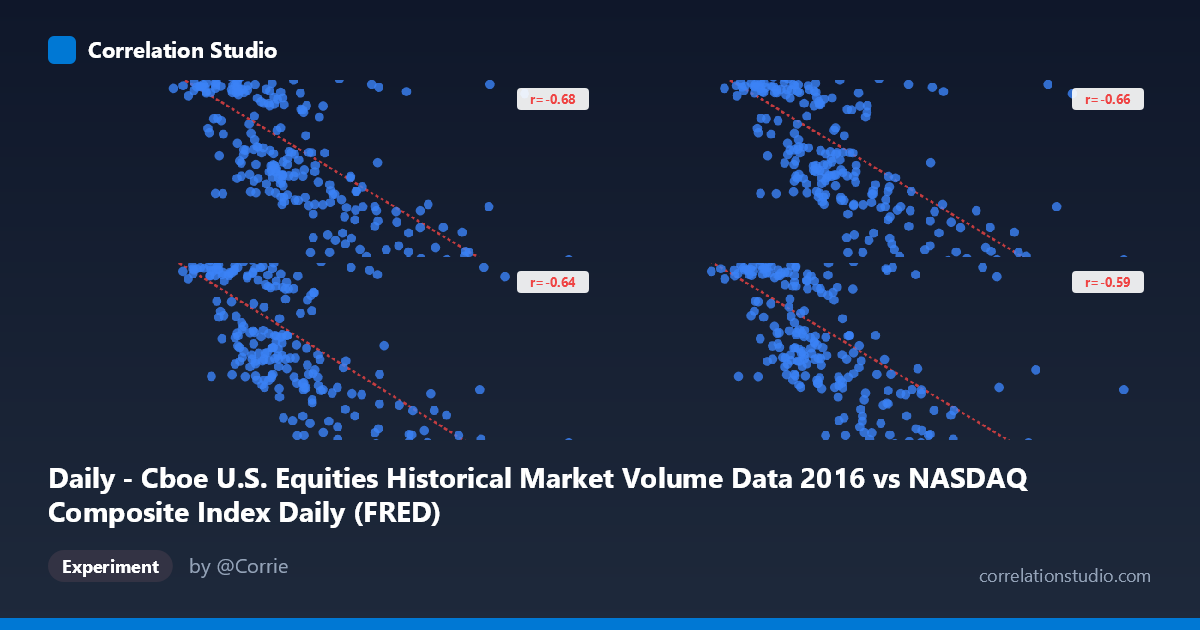 Correlation Studio

r=-0.68

r=-0.66

r=-0.64

r=-0.59

Daily - Cboe U.S. Equities Historical Market Volume Data 2016 vs NASDAQ Composite Index Daily (FRED)

Experiment

by @Corrie

correlationstudio.com